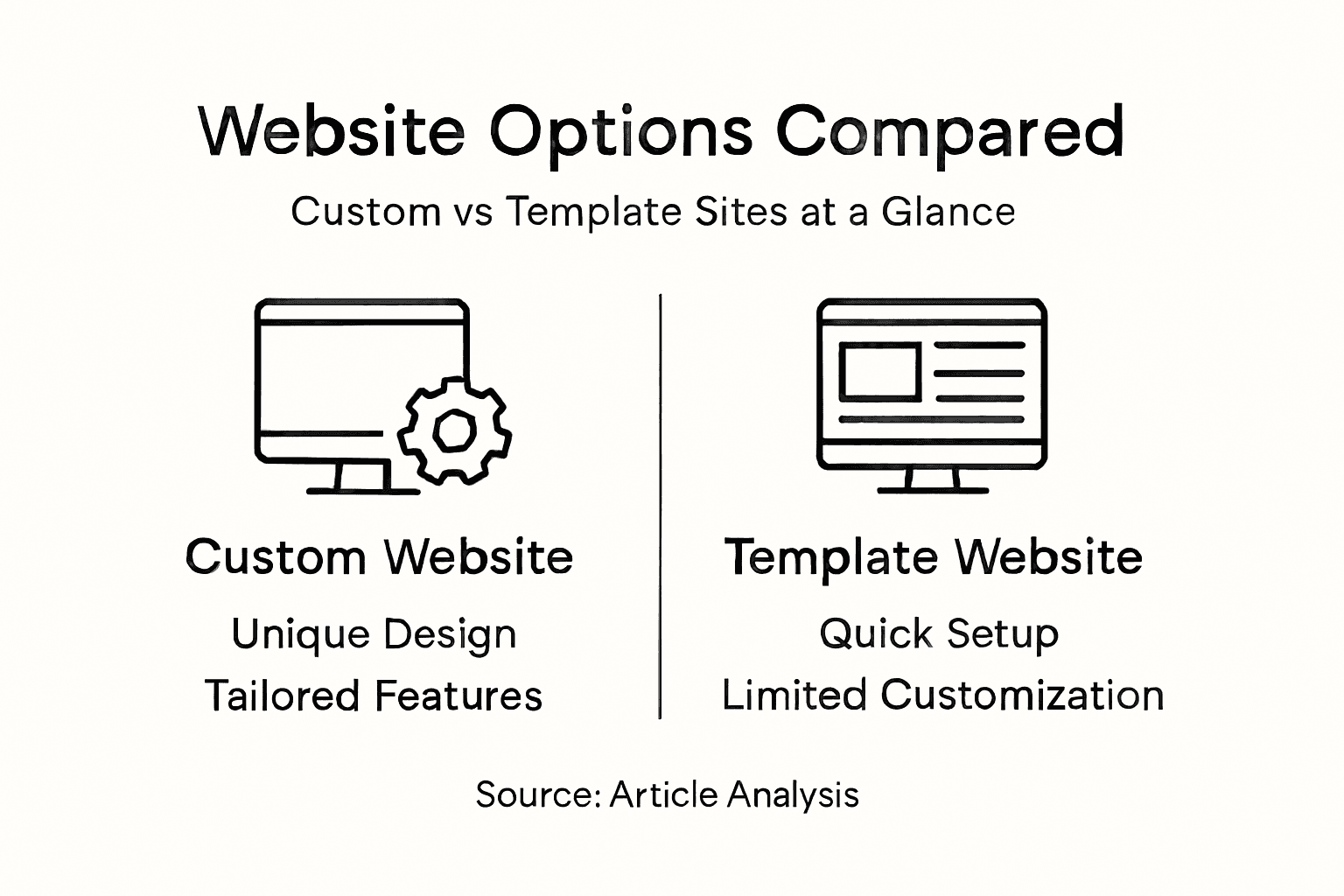 Website Options Compared

Custom vs Template Sites at a Glance

Custom Website

Unique Design
Tailored Features

Template Website

Quick Setup
Limited Customization

Source: Article Analysis